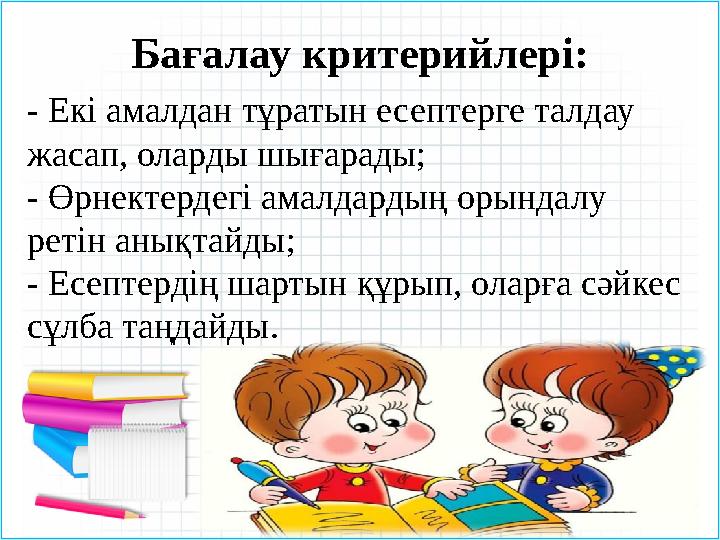 Бағалау критерийлері:

- Екі амалдан тұратын есептерге талдау жасап, оларды шығарады;
- Өрнектердегі амалдардың орындалу ретін анықтайды;
- Есептердің шартын құрып, оларға сәйкес сұлба таңдайды.